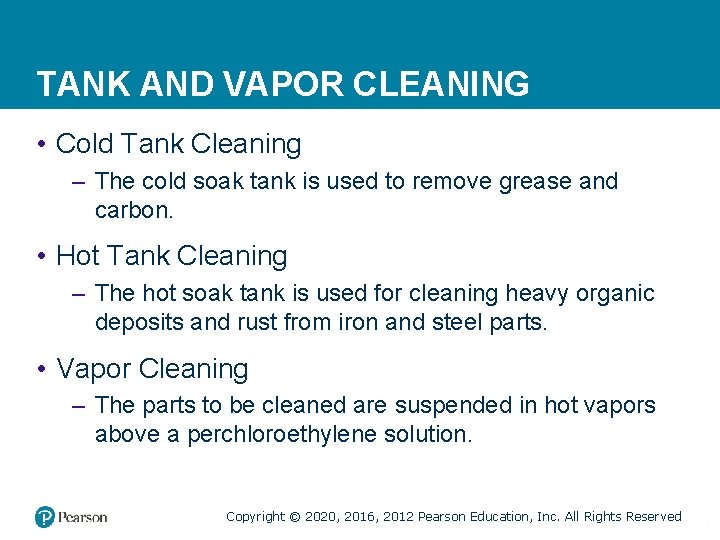 TANK AND VAPOR CLEANING

• Cold Tank Cleaning
– The cold soak tank is used to remove grease and carbon.

• Hot Tank Cleaning
– The hot soak tank is used for cleaning heavy organic deposits and rust from iron and steel parts.

• Vapor Cleaning
– The parts to be cleaned are suspended in hot vapors above a perchloroethylene solution.

Pearson

Copyright © 2020, 2016, 2012 Pearson Education, Inc. All Rights Reserved